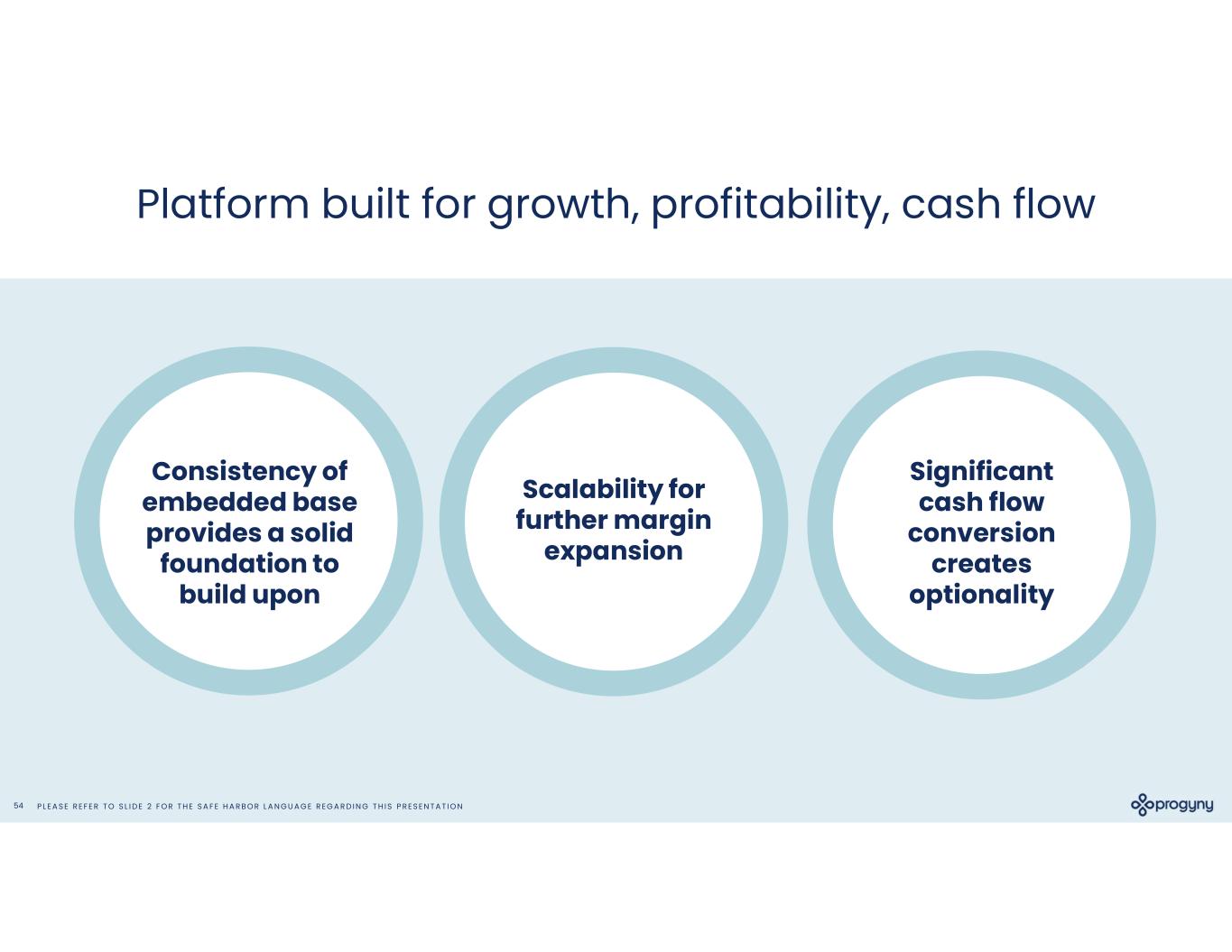 Platform built for growth, profitability, cash flow

Consistency of embedded base provides a solid foundation to build upon

Scalability for further margin expansion

Significant cash flow conversion creates optionality

54 PLEASE REFER TO SLIDE 2 FOR THE SAFE HARBOR LANGUAGE REGARDING THIS PRESENTATION

progyny